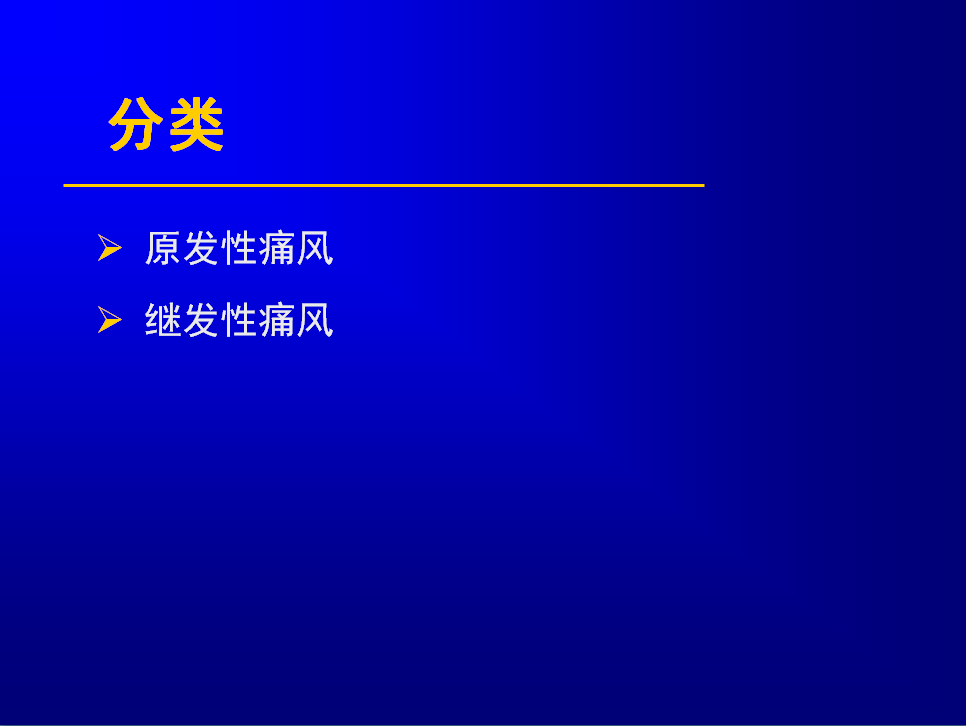 分类

➢ 原发性痛风

➢ 继发性痛风